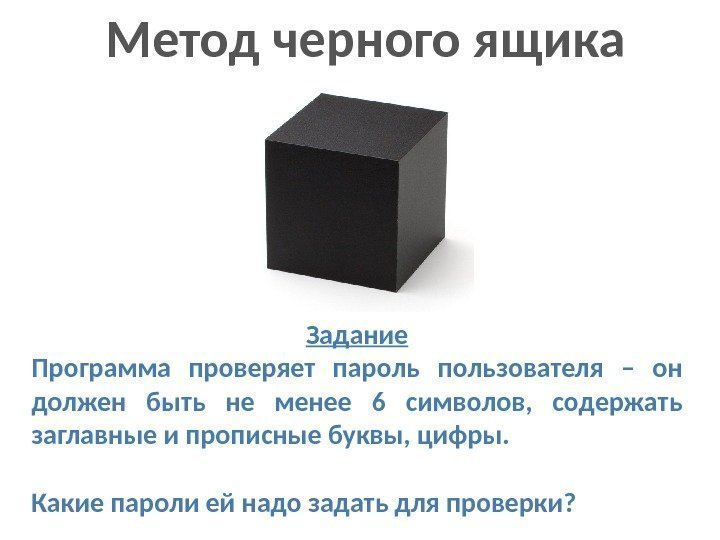 Метод черного ящика

Задание

Программа проверяет пароль пользователя – он должен быть не менее 6 символов, содержать заглавные и прописные буквы, цифры.

Какие пароли ей надо задать для проверки?